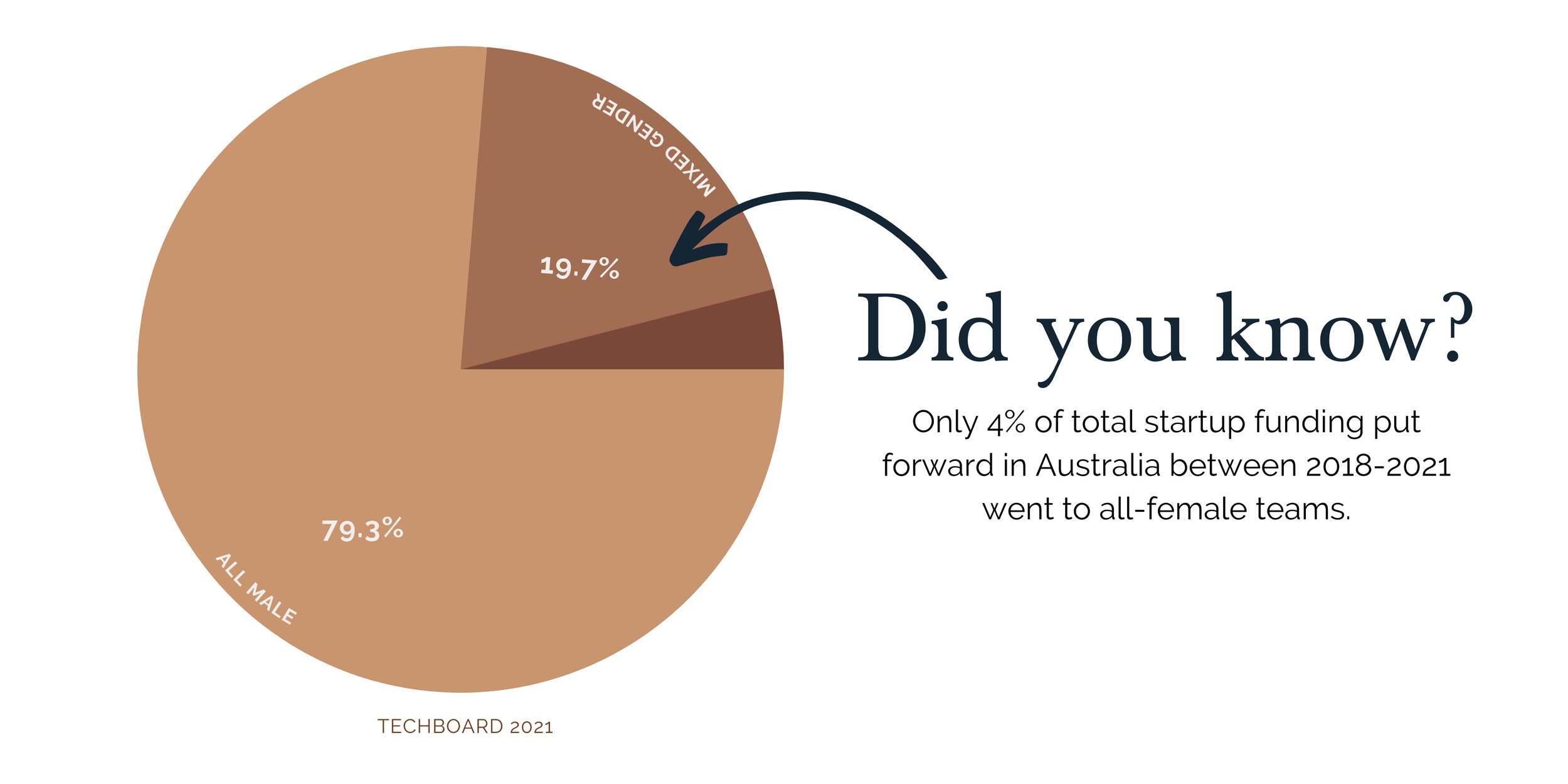 MIXED GENDER

19.7%

79.3%

ALL MALE

TECHBOARD 2021

Did you know?

Only 4% of total startup funding put forward in Australia between 2018-2021 went to all-female teams.